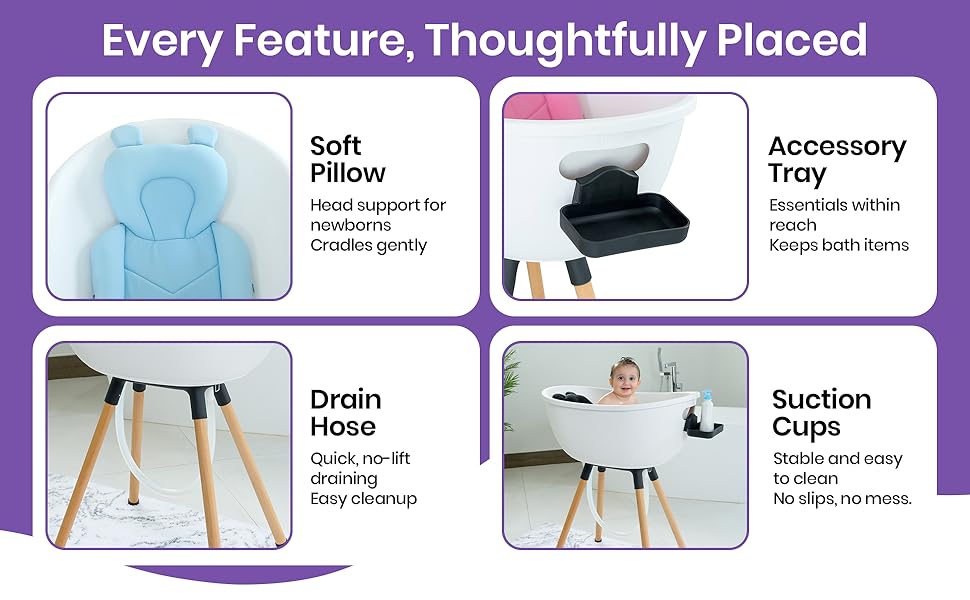 Every Feature, Thoughtfully Placed

Soft Pillow
Head support for newborns
Cradles gently

Accessory Tray
Essentials within reach
Keeps bath items

Drain Hose
Quick, no-lift draining
Easy cleanup

Suction Cups
Stable and easy to clean
No slips, no mess.